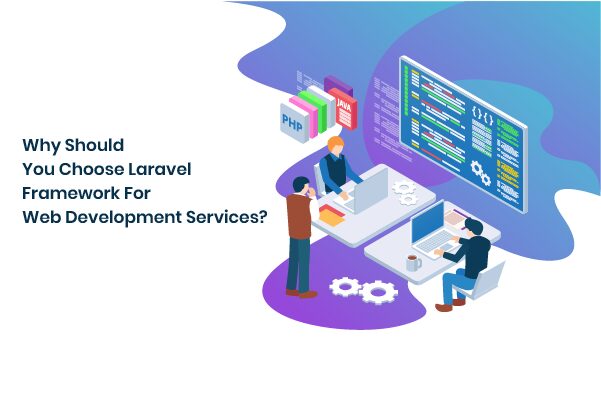 Why Should
You Choose Laravel
Framework For
Web Development Services?

PHP

JAVA

{ } { }